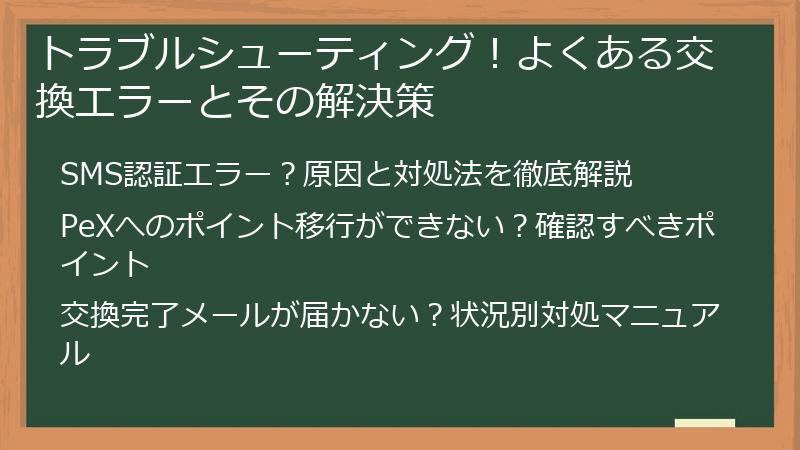 トラブルシューティング！よくある交換エラーとその解決策

SMS認証エラー？原因と対処法を徹底解説

PeXへのポイント移行ができない？確認すべきポイント

交換完了メールが届かない？状況別対処マニュアル